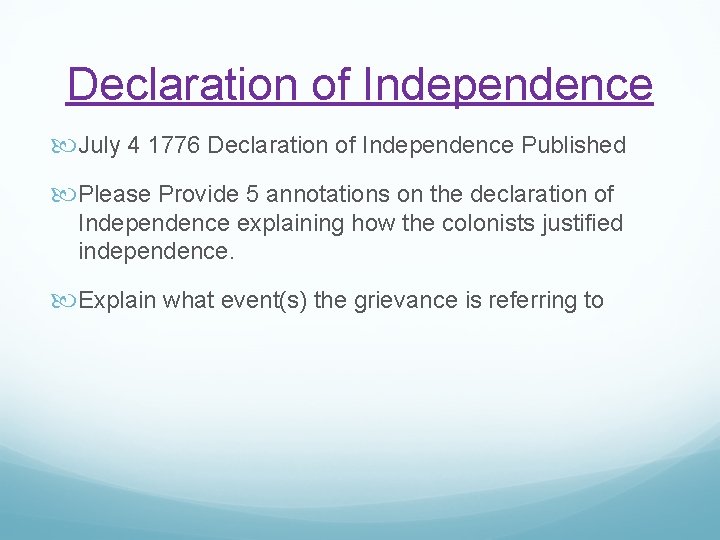 Declaration of Independence

July 4 1776 Declaration of Independence Published

Please Provide 5 annotations on the declaration of Independence explaining how the colonists justified independence.

Explain what event(s) the grievance is referring to